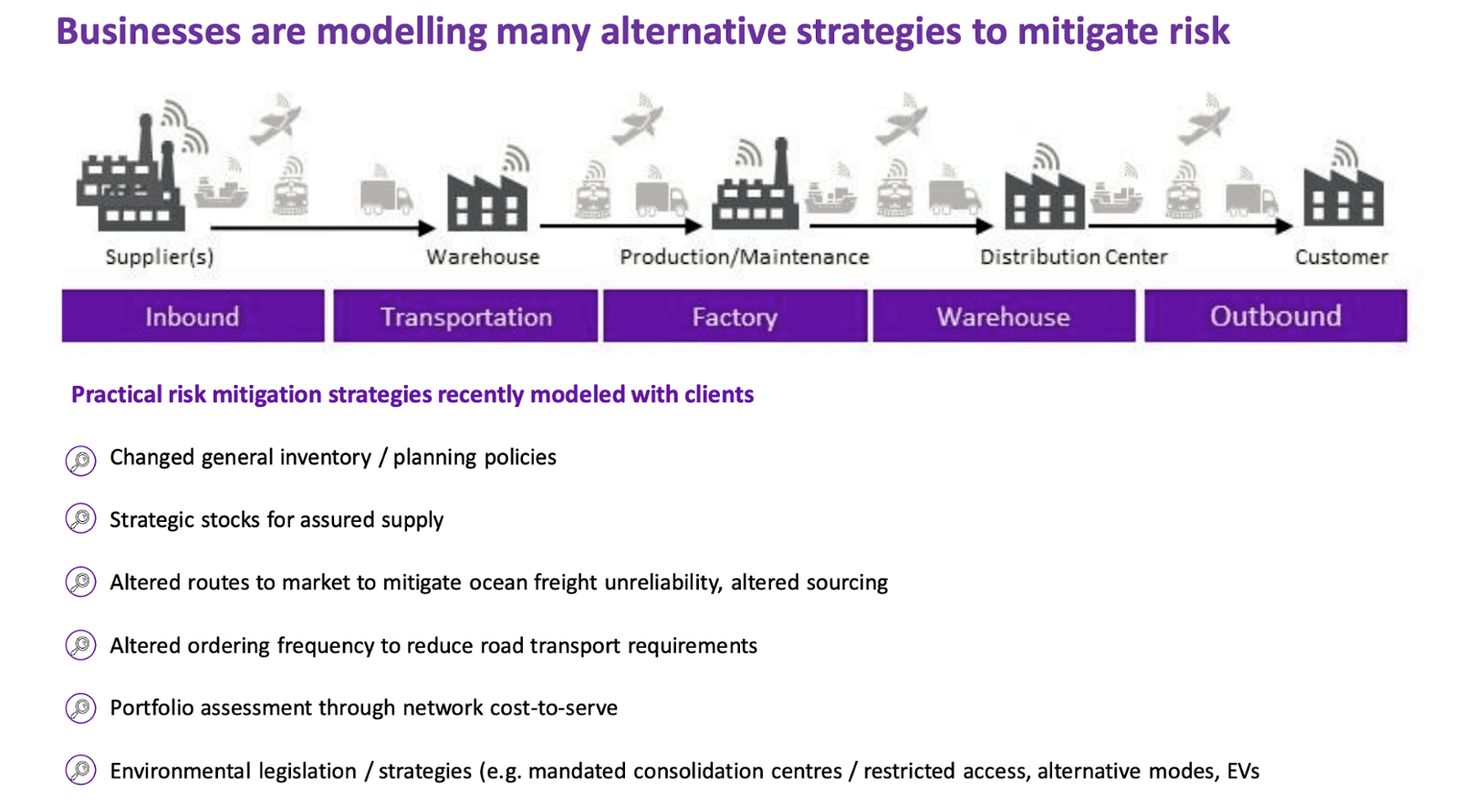 Businesses are modelling many alternative strategies to mitigate risk

Supplier(s)

Warehouse

Production/Maintenance

Distribution Center

Customer

Inbound

Transportation

Factory

Warehouse

Outbound

Practical risk mitigation strategies recently modeled with clients

Changed general inventory / planning policies

Strategic stocks for assured supply

Altered routes to market to mitigate ocean freight unreliability, altered sourcing

Altered ordering frequency to reduce road transport requirements

Portfolio assessment through network cost-to-serve

Environmental legislation / strategies (e.g. mandated consolidation centres / restricted access, alternative modes, EVs